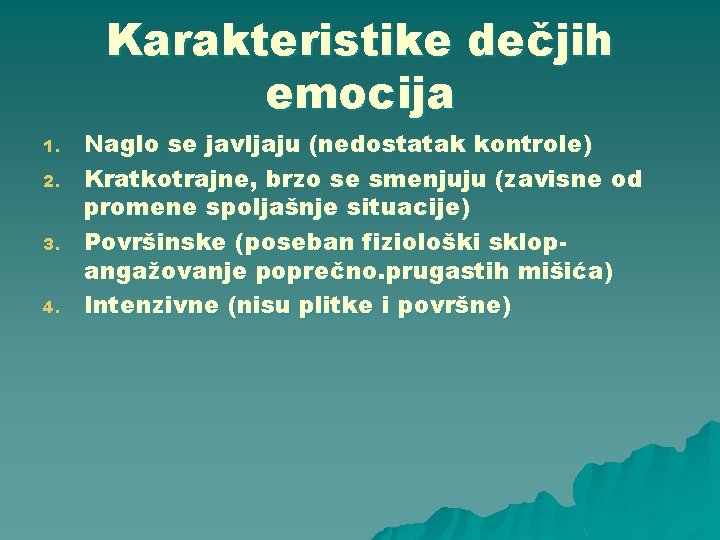 Karakteristike dečjih emocija

1. Naglo se javljaju (nedostatak kontrole)
2. Kratkotrajne, brzo se smenjuju (zavisne od promene spoljašnje situacije)
3. Površinske (poseban fiziološki sklop-angažovanje poprečno.prugastih mišića)
4. Intenzivne (nisu plitke i površne)